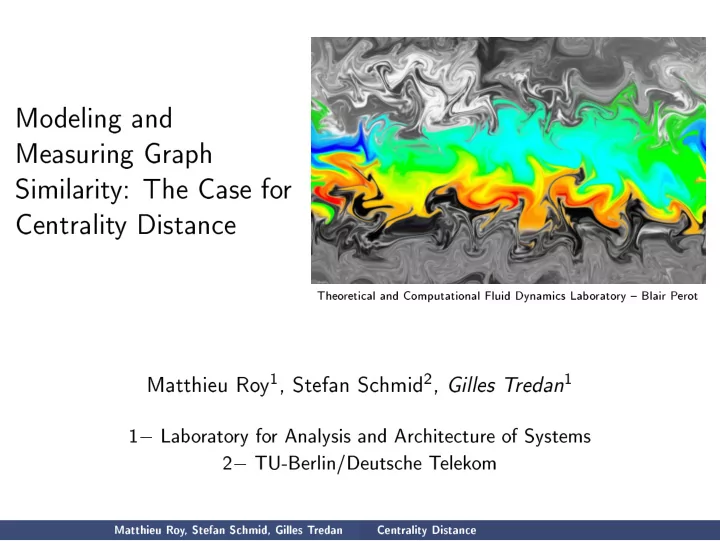 Modeling and Measuring Graph Similarity: The Case for Centrality Distance

Theoretical and Computational Fluid Dynamics Laboratory – Blair Perot

Matthieu Roy$^1$, Stefan Schmid$^2$, Gilles Tredan$^1$

1– Laboratory for Analysis and Architecture of Systems
2– TU-Berlin/Deutsche Telekom

Matthieu Roy, Stefan Schmid, Gilles Tredan Centrality Distance